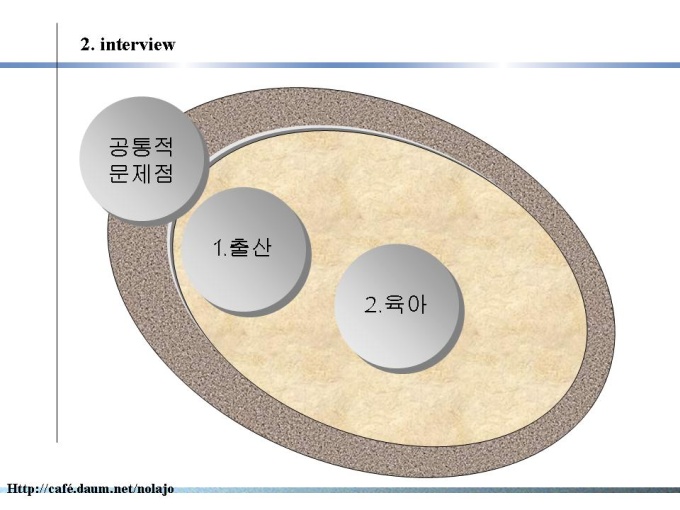 2. interview

공통적
문제점

1.출산

2.육아

Http://café.daum.net/nolajo